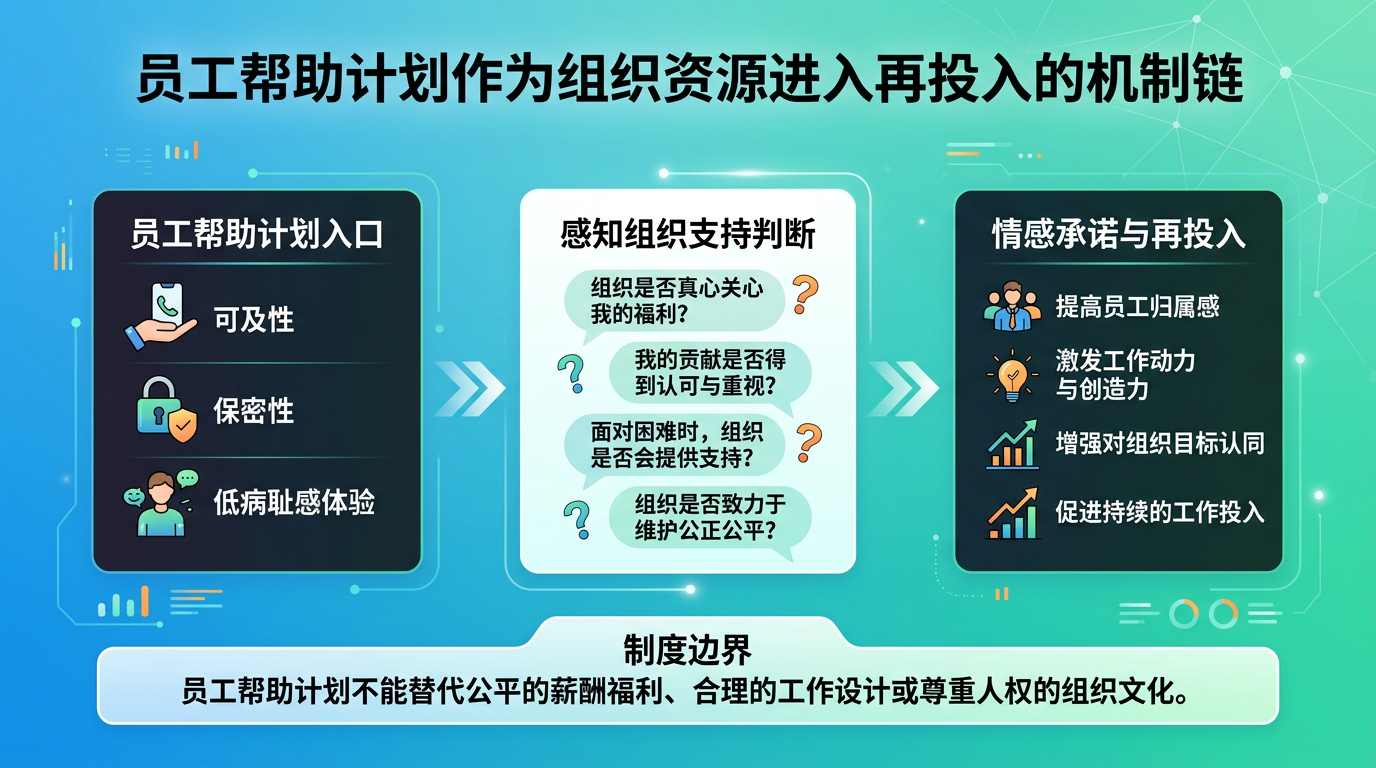 员工帮助计划作为组织资源进入再投入的机制链

员工帮助计划入口

可及性

保密性

低病耻感体验

感知组织支持判断

组织是否真心关心我的福利?

我的贡献是否得到认可与重视?

面对困难时，组织是否会提供支持?

组织是否致力于维护公正公平?

情感承诺与再投入

提高员工归属感

激发工作动力与创造力

增强对组织目标认同

促进持续的工作投入

制度边界

员工帮助计划不能替代公平的薪酬福利、合理的工作设计或尊重人权的组织文化。